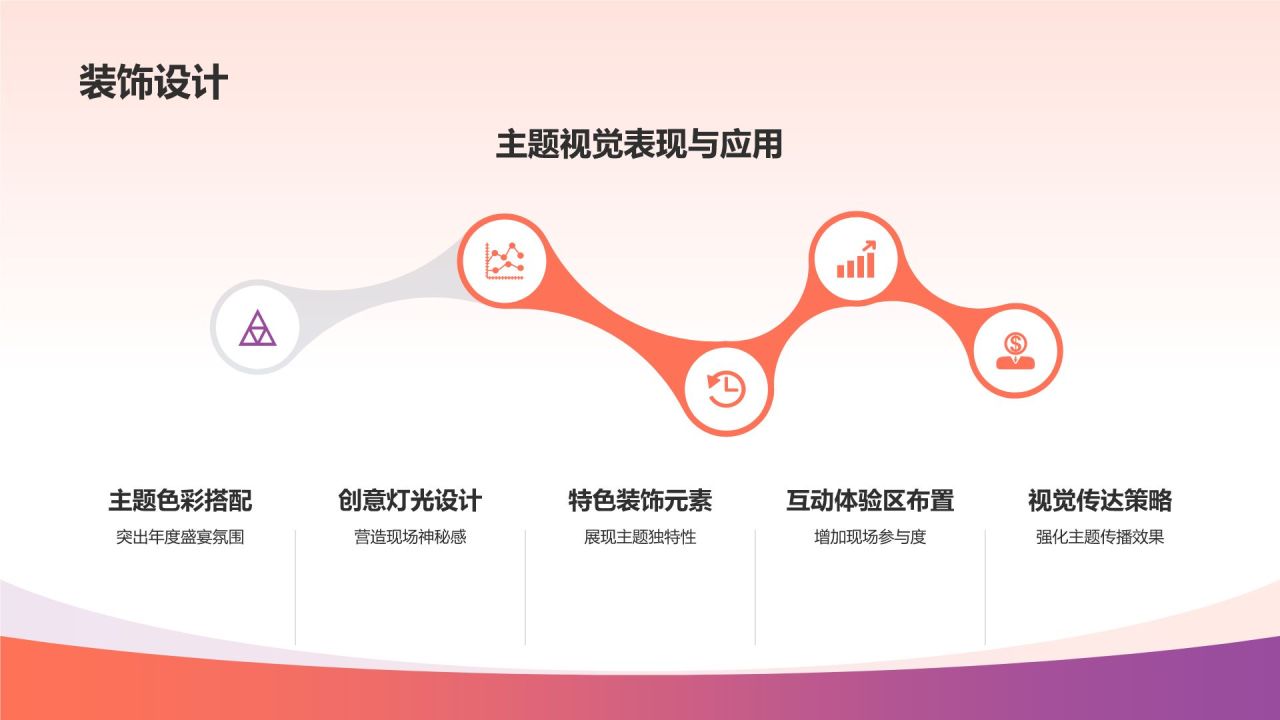 装饰设计

主题视觉表现与应用

主题色彩搭配
突出年度盛宴氛围

创意灯光设计
营造现场神秘感

特色装饰元素
展现主题独特性

互动体验区布置
增加现场参与度

视觉传达策略
强化主题传播效果